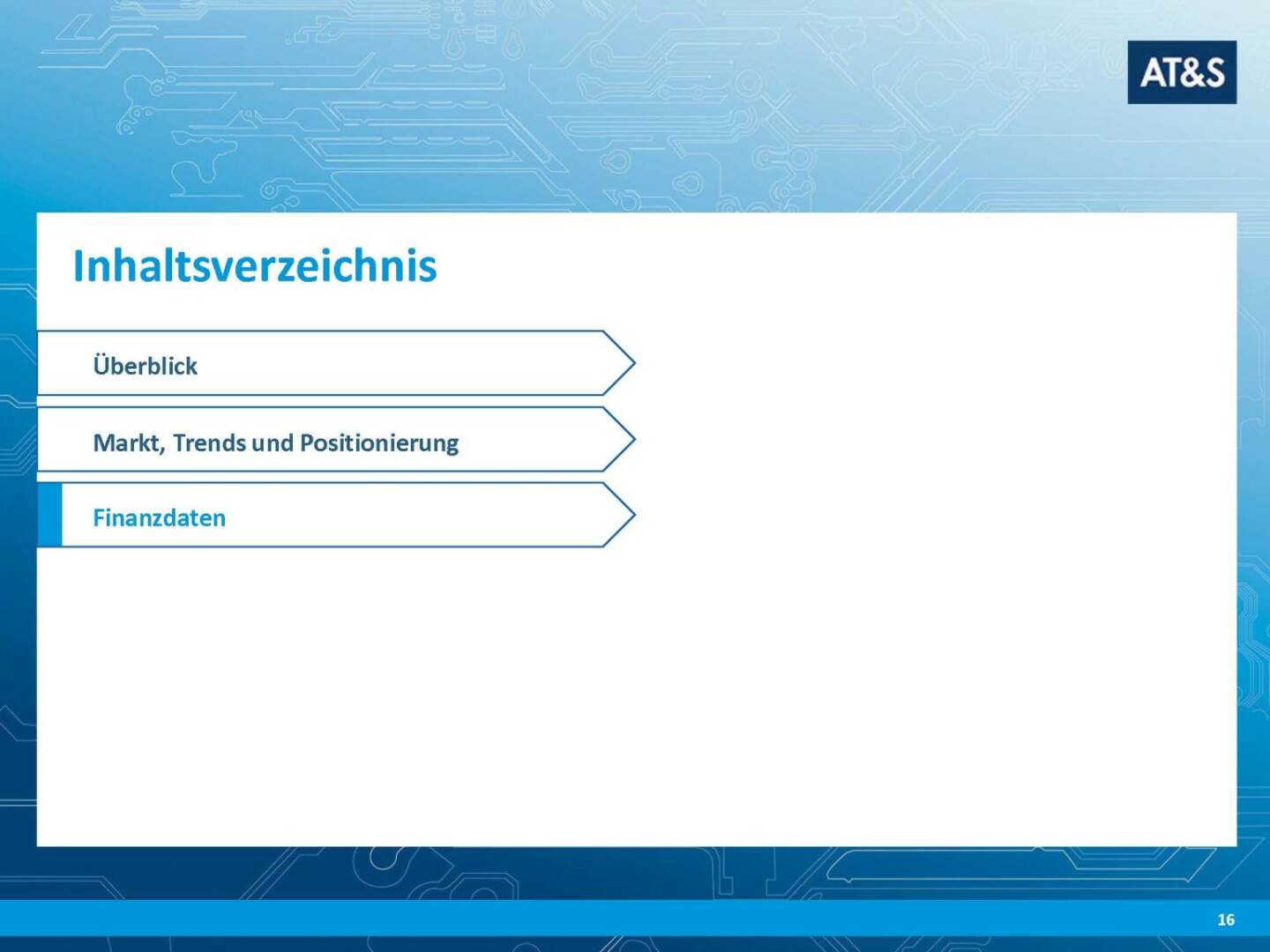 AT&S

Inhaltsverzeichnis

Überblick

Markt, Trends und Positionierung

Finanzdaten

16